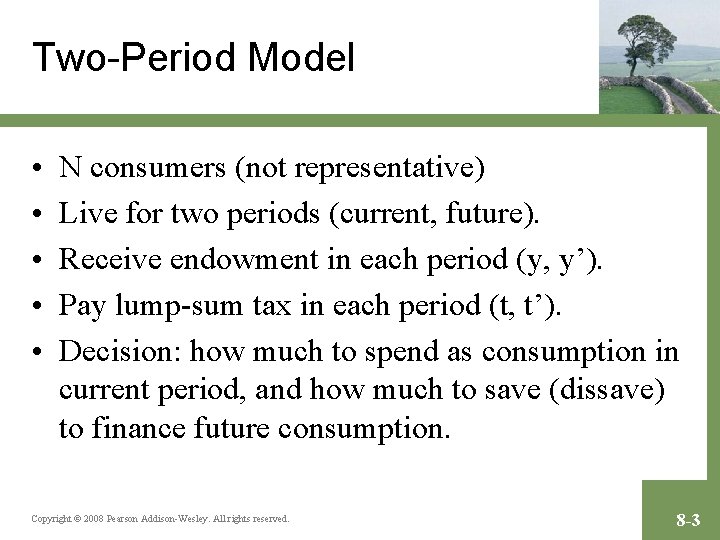 Two-Period Model

• N consumers (not representative)
• Live for two periods (current, future).
• Receive endowment in each period (y, y’).
• Pay lump-sum tax in each period (t, t’).
• Decision: how much to spend as consumption in current period, and how much to save (dissave) to finance future consumption.

Copyright © 2008 Pearson Addison-Wesley. All rights reserved.

8-3